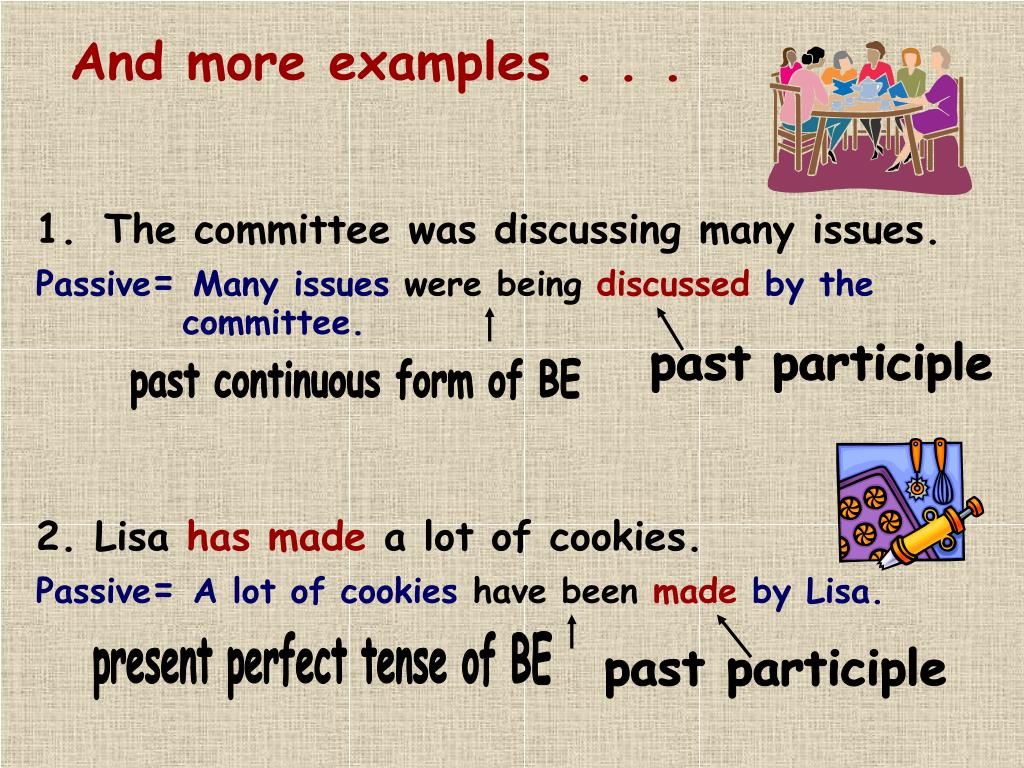 And more examples . . .

1. The committee was discussing many issues.
Passive= Many issues were being discussed by the committee.

past continuous form of BE

past participle

2. Lisa has made a lot of cookies.
Passive= A lot of cookies have been made by Lisa.

present perfect tense of BE

past participle